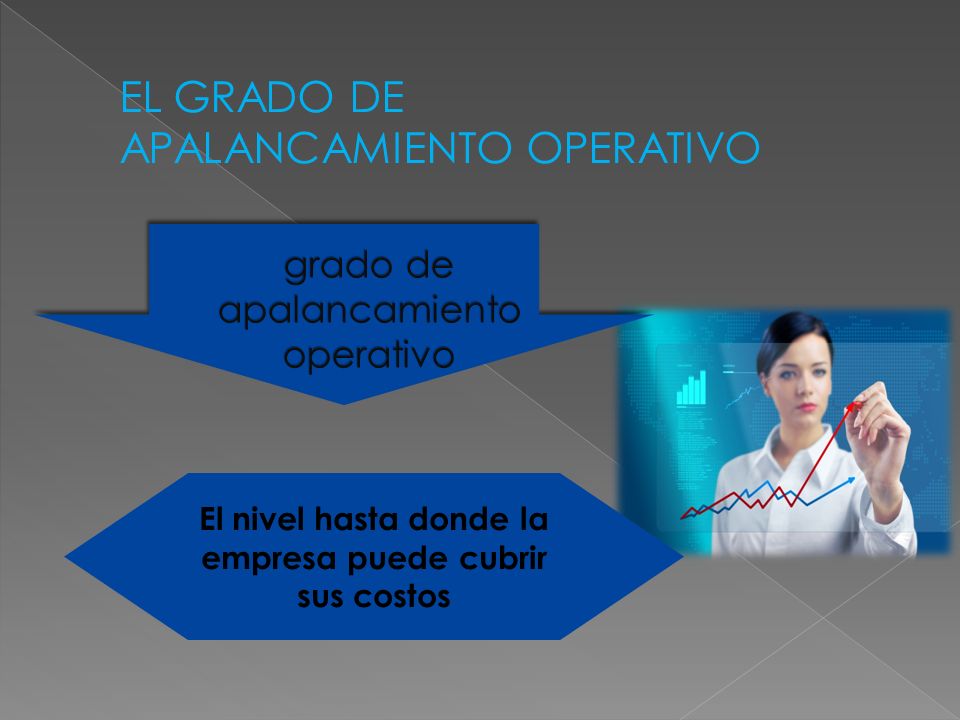 EL GRADO DE APALANCAMIENTO OPERATIVO

grado de apalancamiento operativo

El nivel hasta donde la empresa puede cubrir sus costos